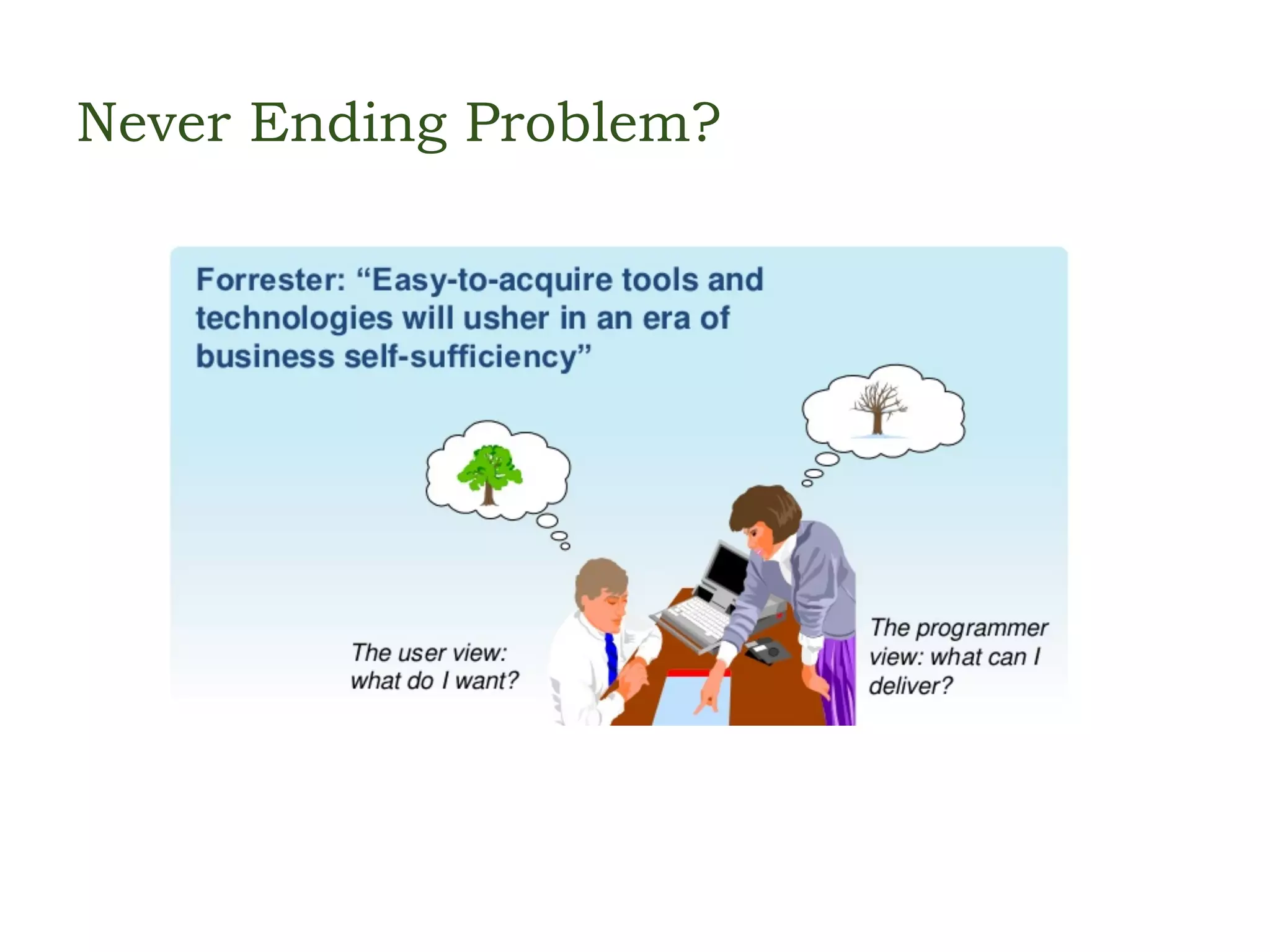 Never Ending Problem?

Forrester: “Easy-to-acquire tools and technologies will usher in an era of business self-sufficiency”

The user view: what do I want?

The programmer view: what can I deliver?